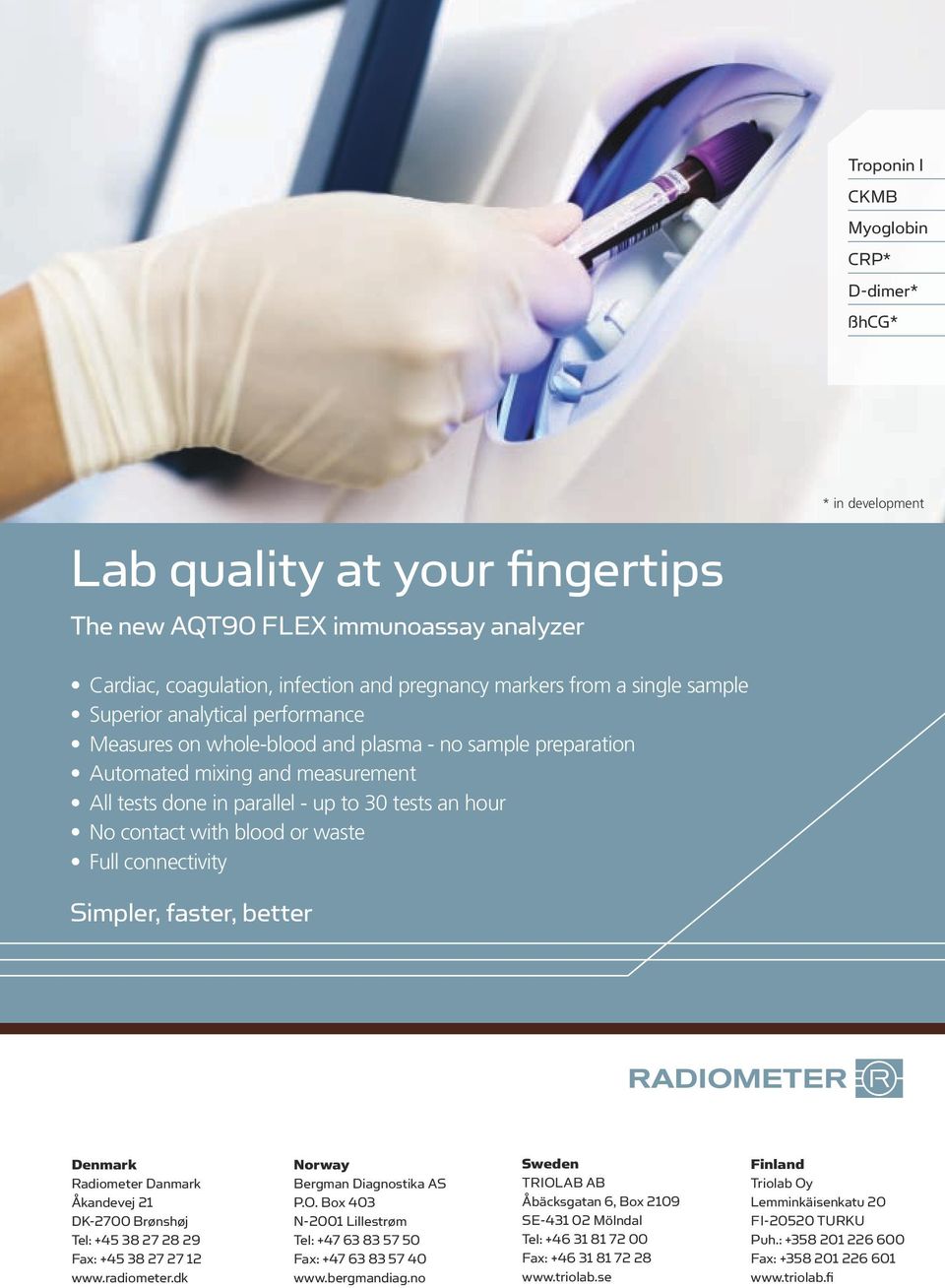 Troponin I
CKMB
Myoglobin
CRP*
D-dimer*
ßhCG*

* in development

Lab quality at your fingertips

The new AQT90 FLEX immunoassay analyzer

• Cardiac, coagulation, infection and pregnancy markers from a single sample
• Superior analytical performance
• Measures on whole-blood and plasma - no sample preparation
• Automated mixing and measurement
• All tests done in parallel - up to 30 tests an hour
• No contact with blood or waste
• Full connectivity

Simpler, faster, better

RADIOMETER R

Denmark
Radiometer Danmark
Åkandevej 21
DK-2700 Brønshøj
Tel: +45 38 27 28 29
Fax: +45 38 27 27 12
www.radiometer.dk

Norway
Bergman Diagnostika AS
P.O. Box 403
N-2001 Lillestrøm
Tel: +47 63 83 57 50
Fax: +47 63 83 57 40
www.bergmandiag.no

Sweden
TRIOLAB AB
Åbäcksgatan 6, Box 2109
SE-431 02 Mölndal
Tel: +46 31 81 72 00
Fax: +46 31 81 72 28
www.triolab.se

Finland
Triolab Oy
Lemminkäisenkatu 20
FI-20520 TURKU
Puh.: +358 201 226 600
Fax: +358 201 226 601
www.triolab.fi